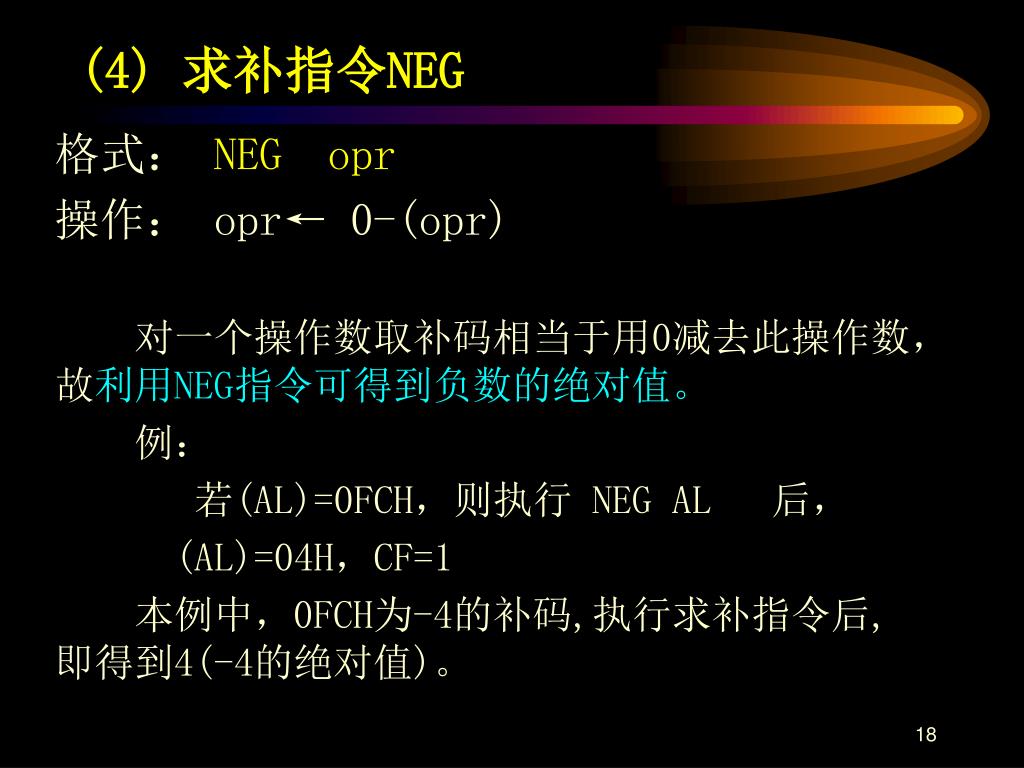 (4) 求补指令NEG

格式： NEG opr

操作： opr← 0-(opr)

对一个操作数取补码相当于用0减去此操作数，故利用NEG指令可得到负数的绝对值。

例：

若(AL)=0FCH，则执行 NEG AL 后，

(AL)=04H，CF=1

本例中，0FCH为-4的补码,执行求补指令后,即得到4(-4的绝对值)。

18